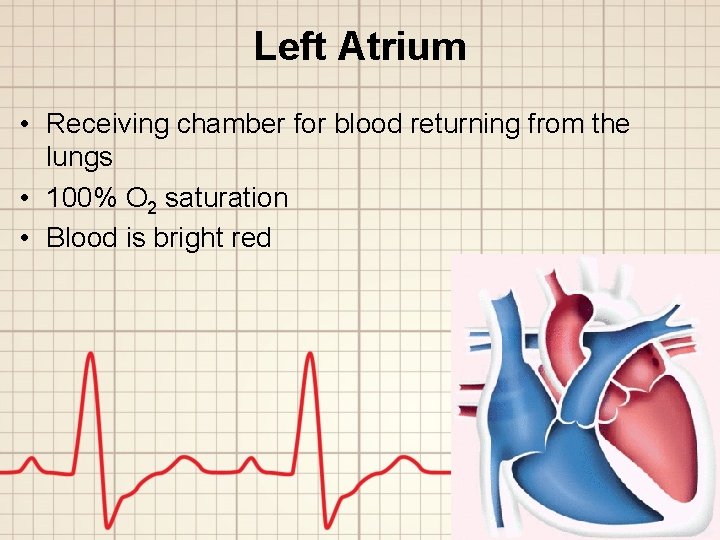 Left Atrium

• Receiving chamber for blood returning from the lungs
• 100% $O_2$ saturation
• Blood is bright red